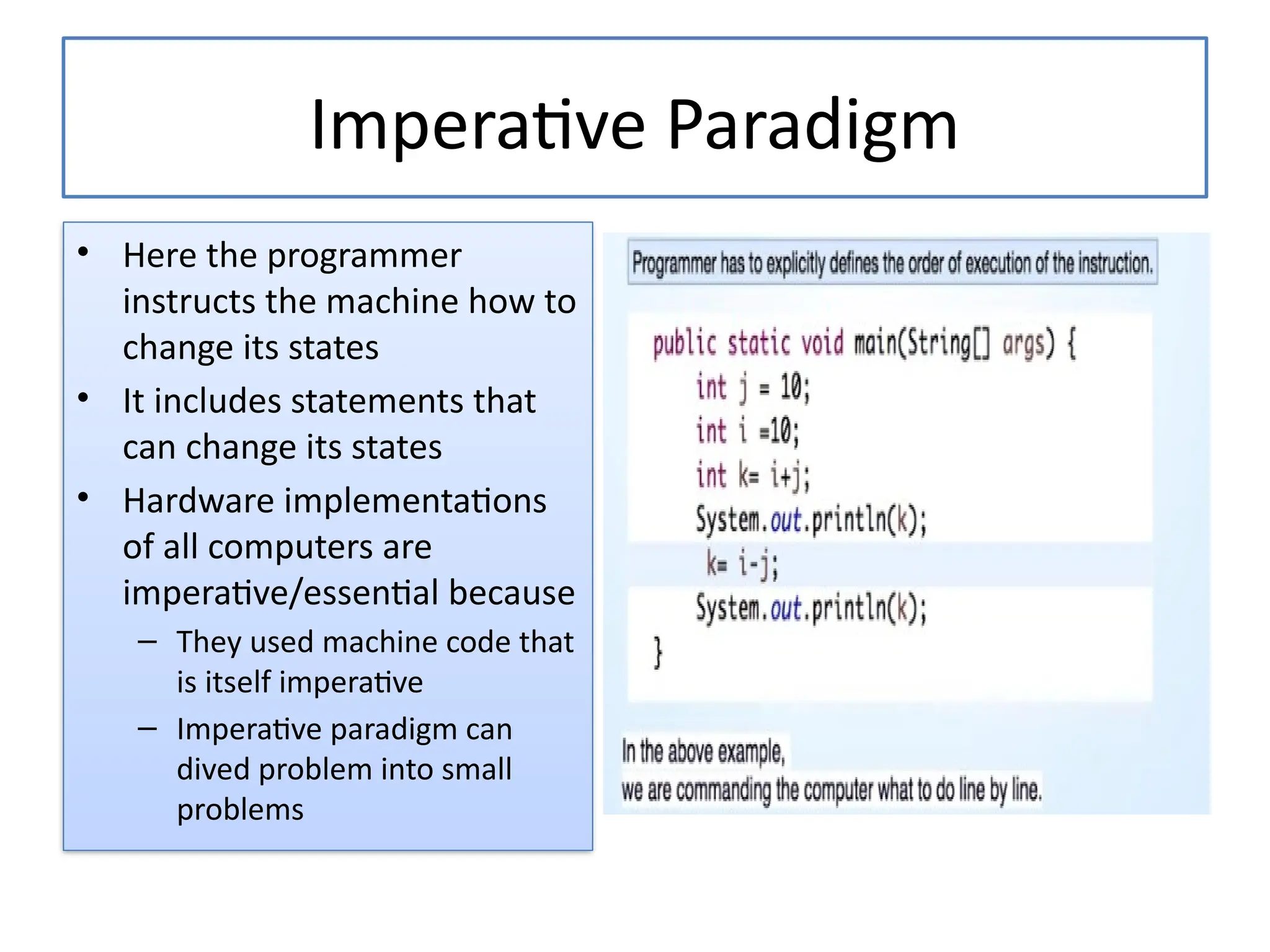 Imperative Paradigm

• Here the programmer instructs the machine how to change its states
• It includes statements that can change its states
• Hardware implementations of all computers are imperative/essential because
– They used machine code that is itself imperative
– Imperative paradigm can dived problem into small problems

Programmer has to explicitly defines the order of execution of the instruction.

public static void main(String[] args) {
int j = 10;
int i =10;
int k= i+j;
System.out.println(k);
k= i-j;
System.out.println(k);
}

In the above example,
we are commanding the computer what to do line by line.